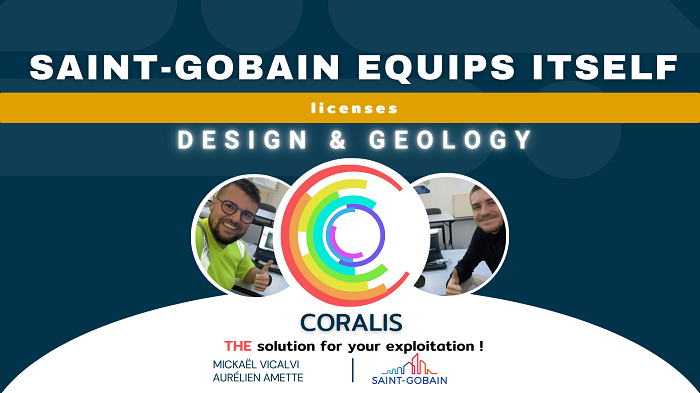 SAINT-GOBAIN EQUIPS ITSELF

licenses

DESIGN & GEOLOGY

CORALIS

THE solution for your exploitation !

MICKAËL VICALVI
AURÉLIEN AMETTE

SAINT-GOBAIN